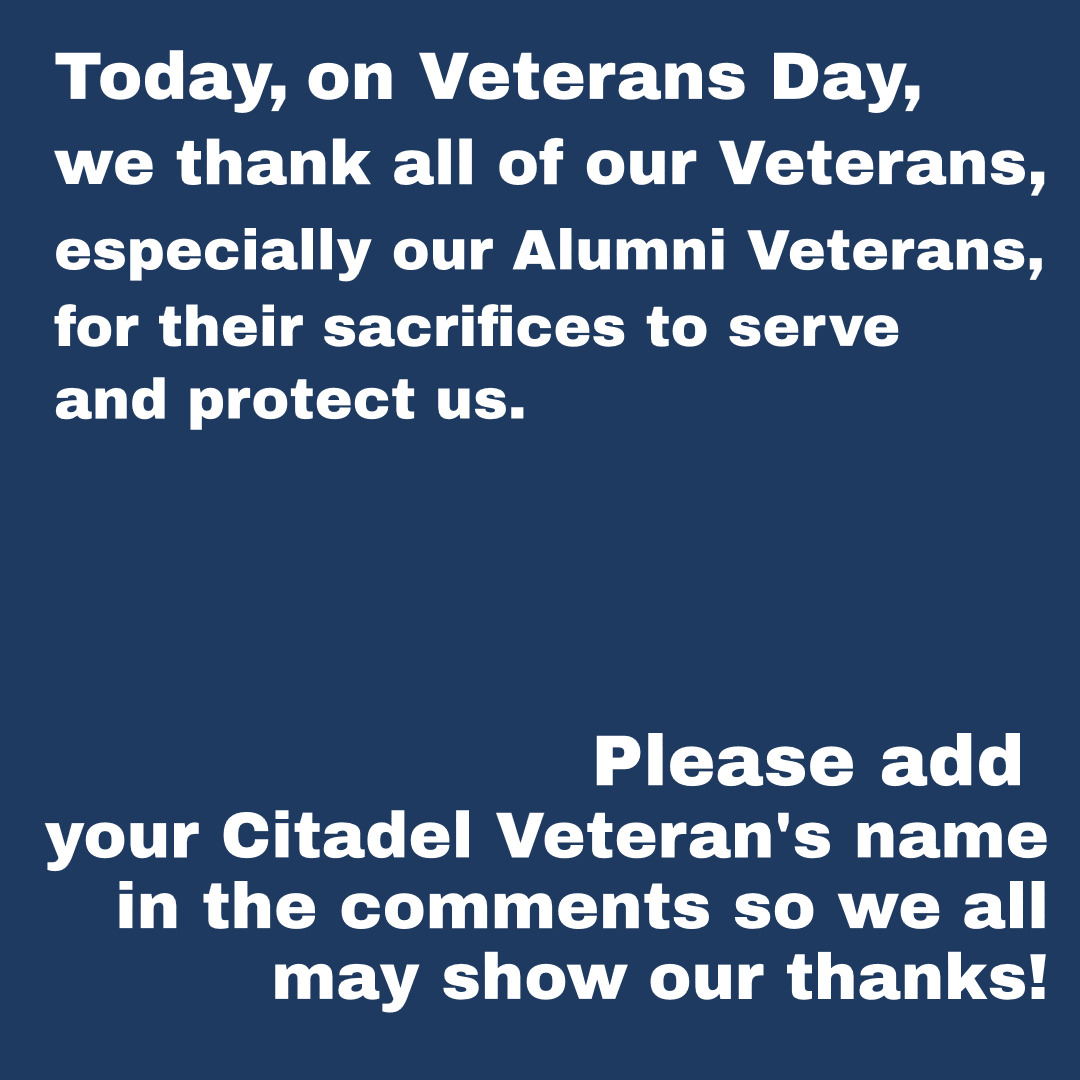 Today, on Veterans Day, we thank all of our Veterans, especially our Alumni Veterans, for their sacrifices to serve and protect us.

Please add your Citadel Veteran's name in the comments so we all may show our thanks!